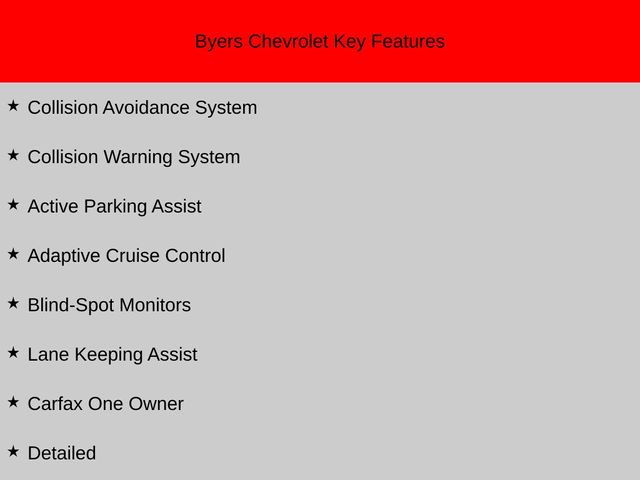 Byers Chevrolet Key Features

★ Collision Avoidance System

★ Collision Warning System

★ Active Parking Assist

★ Adaptive Cruise Control

★ Blind-Spot Monitors

★ Lane Keeping Assist

★ Carfax One Owner

★ Detailed